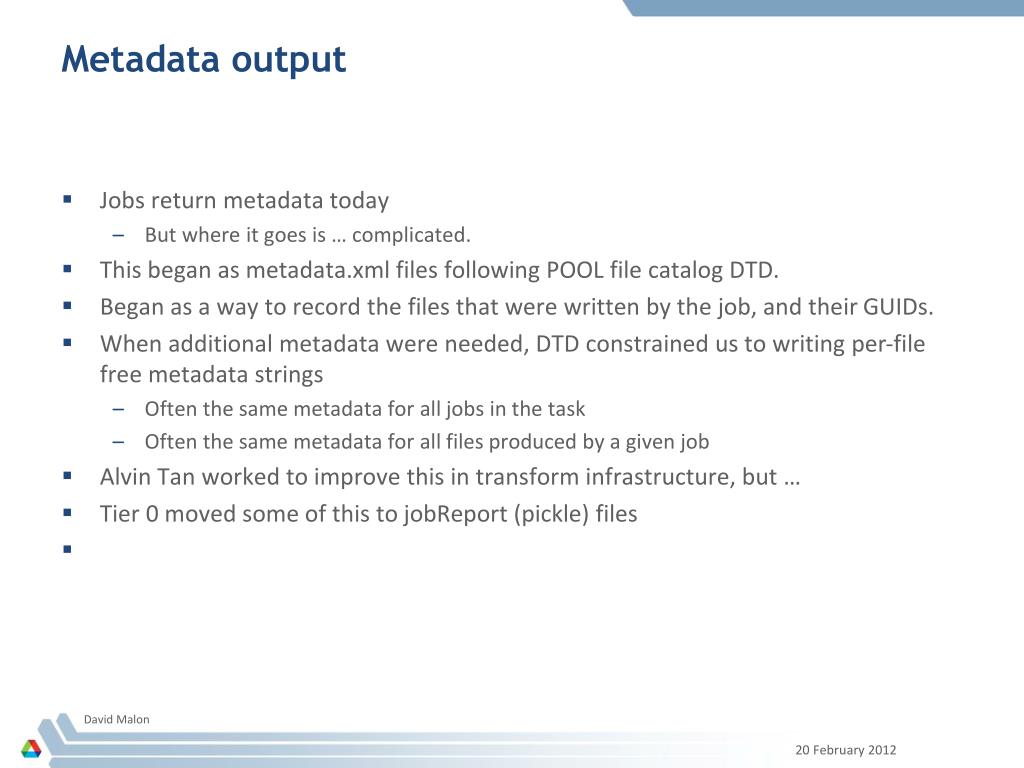 Metadata output

▪ Jobs return metadata today
– But where it goes is … complicated.
▪ This began as metadata.xml files following POOL file catalog DTD.
▪ Began as a way to record the files that were written by the job, and their GUIDs.
▪ When additional metadata were needed, DTD constrained us to writing per-file free metadata strings
– Often the same metadata for all jobs in the task
– Often the same metadata for all files produced by a given job
▪ Alvin Tan worked to improve this in transform infrastructure, but …
▪ Tier 0 moved some of this to jobReport (pickle) files
▪

David Malon

20 February 2012